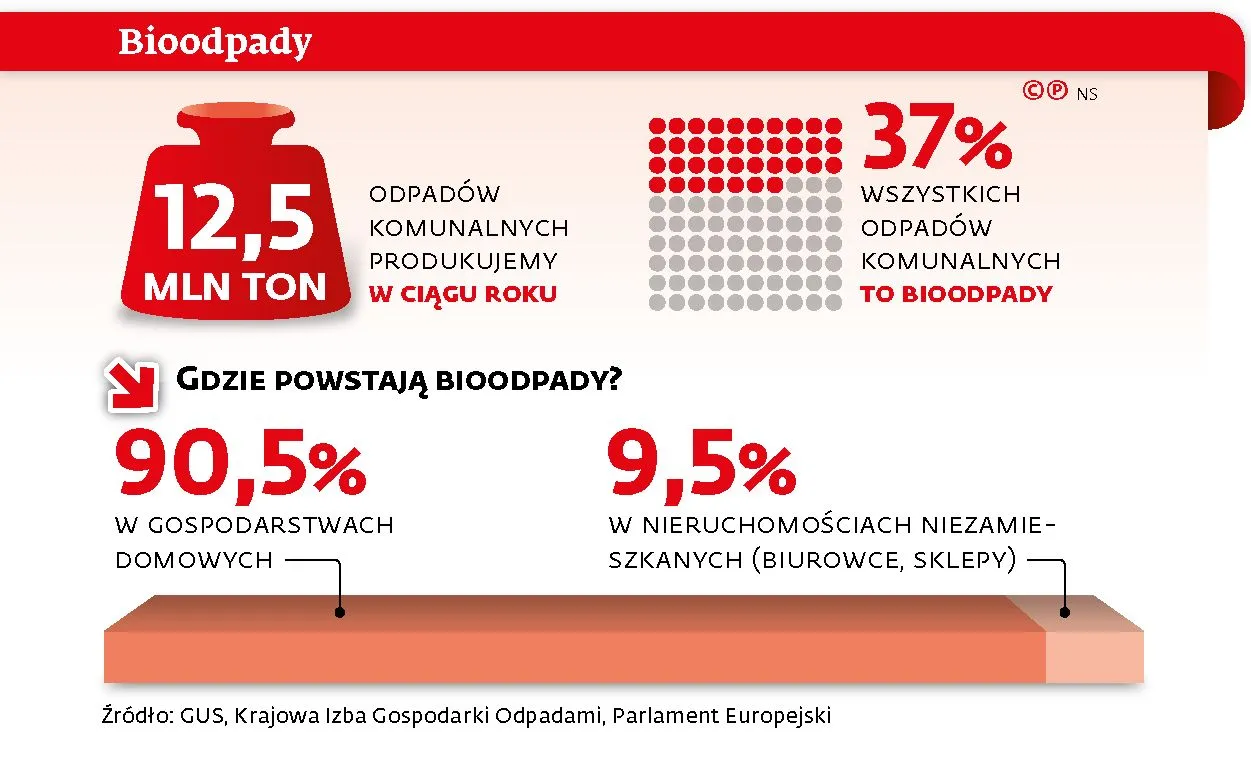 Bioodpady

©℗ NS

12,5 MLN TON

ODPADÓW KOMUNALNYCH PRODUKUJEMY W CIĄGU ROKU

37%

WSZYSTKICH ODPADÓW KOMUNALNYCH TO BIOODPADY

GDZIE POWSTAJĄ BIOODPADY?

90,5%

W GOSPODARSTWACH DOMOWYCH

9,5%

W NIERUCHOMOŚCIACH NIEZAMIESZKANYCH (BIUROWCE, SKLEPY)

Źródło: GUS, Krajowa Izba Gospodarki Odpadami, Parlament Europejski